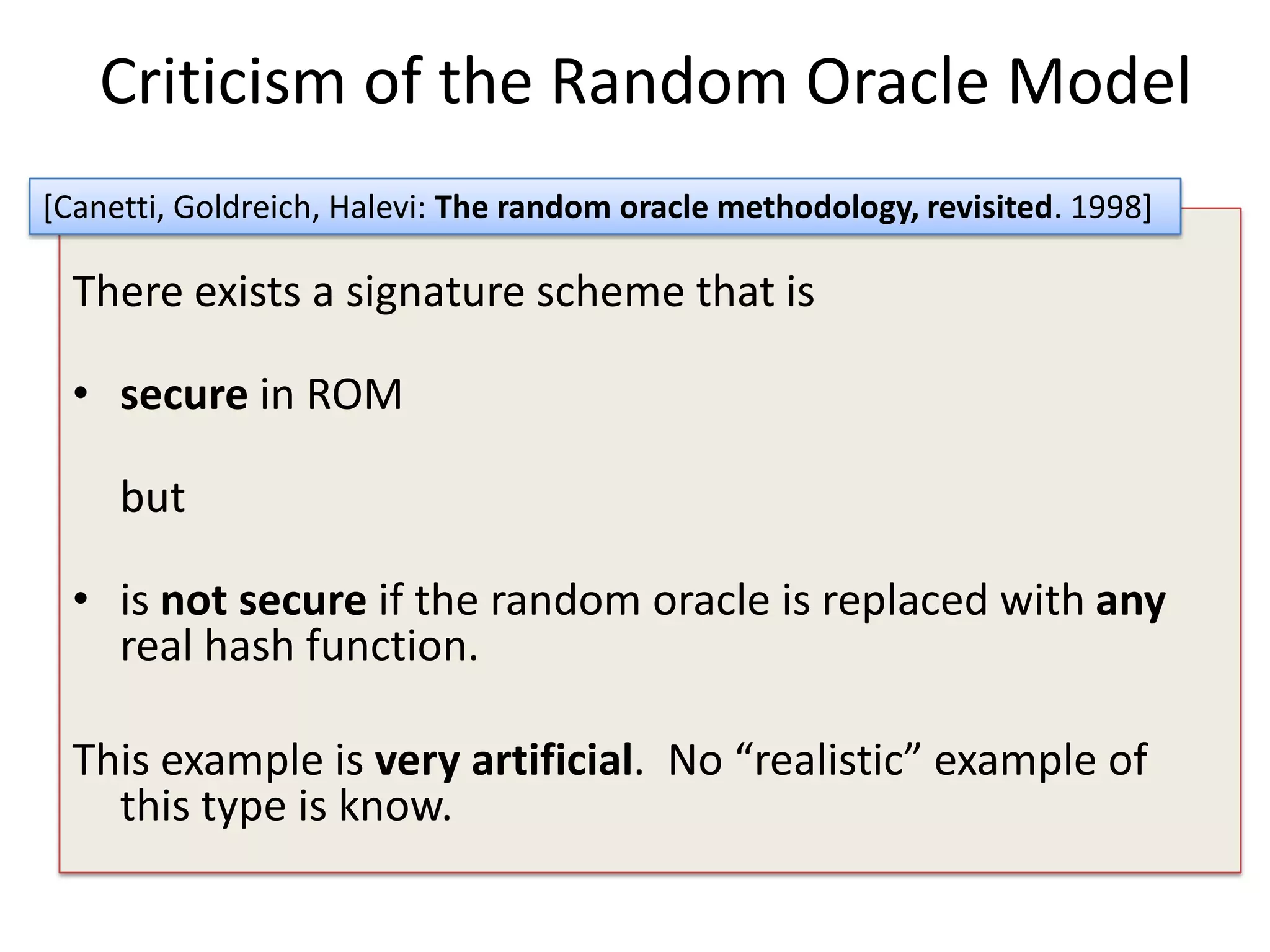 Criticism of the Random Oracle Model

[Canetti, Goldreich, Halevi: The random oracle methodology, revisited. 1998]

There exists a signature scheme that is

• secure in ROM

but

• is not secure if the random oracle is replaced with any real hash function.

This example is very artificial. No “realistic” example of this type is know.